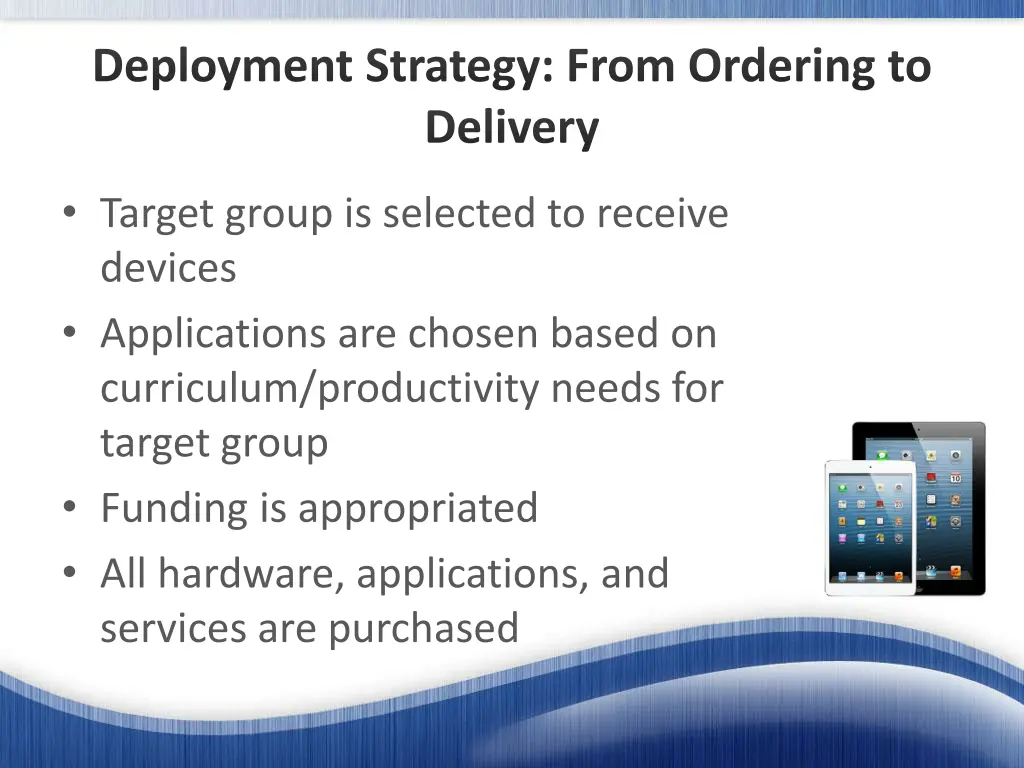 Deployment Strategy: From Ordering to Delivery

• Target group is selected to receive devices
• Applications are chosen based on curriculum/productivity needs for target group
• Funding is appropriated
• All hardware, applications, and services are purchased